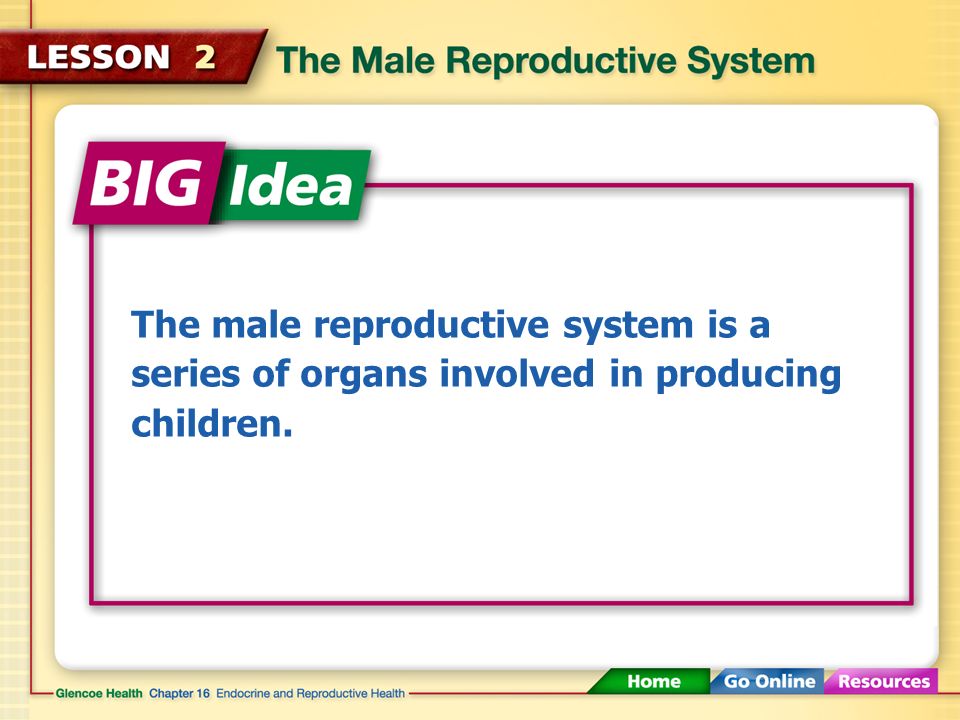 LESSON 2 The Male Reproductive System

BIG Idea

The male reproductive system is a series of organs involved in producing children.

Glencoe Health Chapter 16 Endocrine and Reproductive Health

Home Go Online Resources